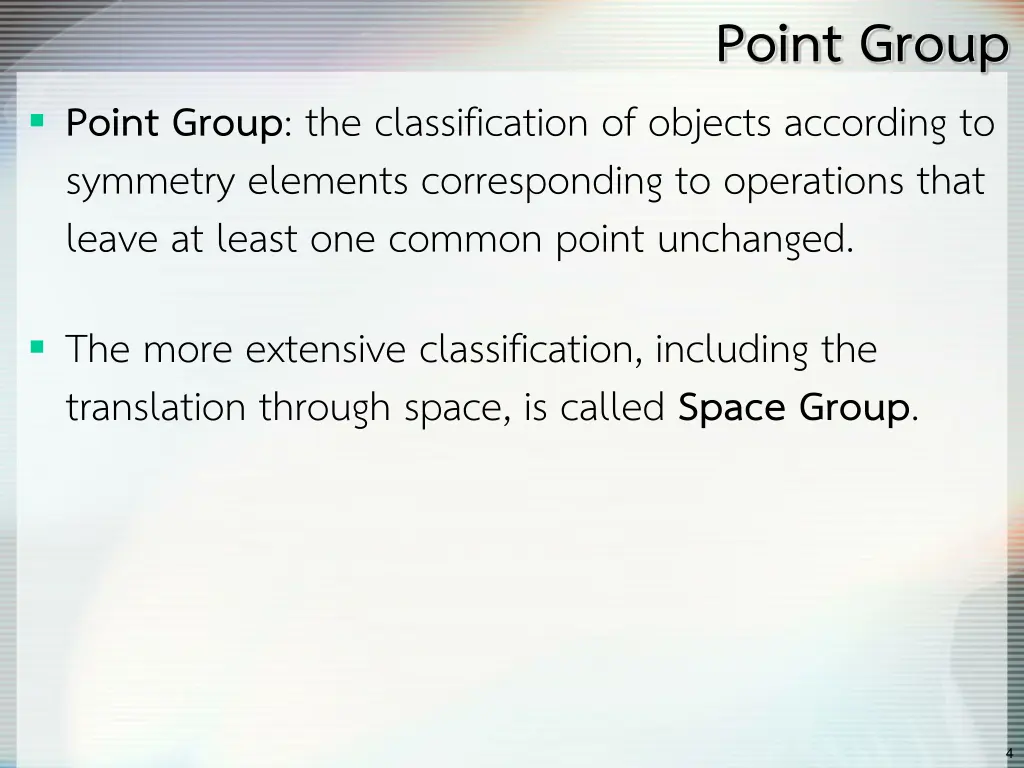 Point Group

▪ Point Group: the classification of objects according to symmetry elements corresponding to operations that leave at least one common point unchanged.

▪ The more extensive classification, including the translation through space, is called Space Group.

4